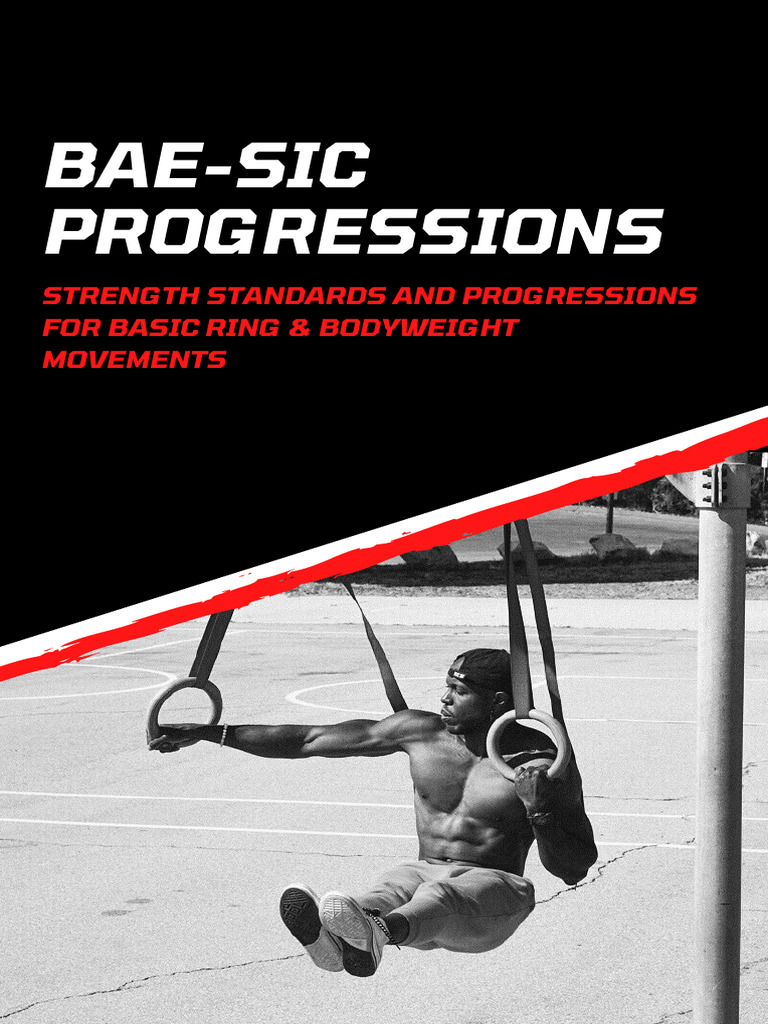 BAE-SIC PROGRESSIONS

STRENGTH STANDARDS AND PROGRESSIONS FOR BASIC RING & BODYWEIGHT MOVEMENTS